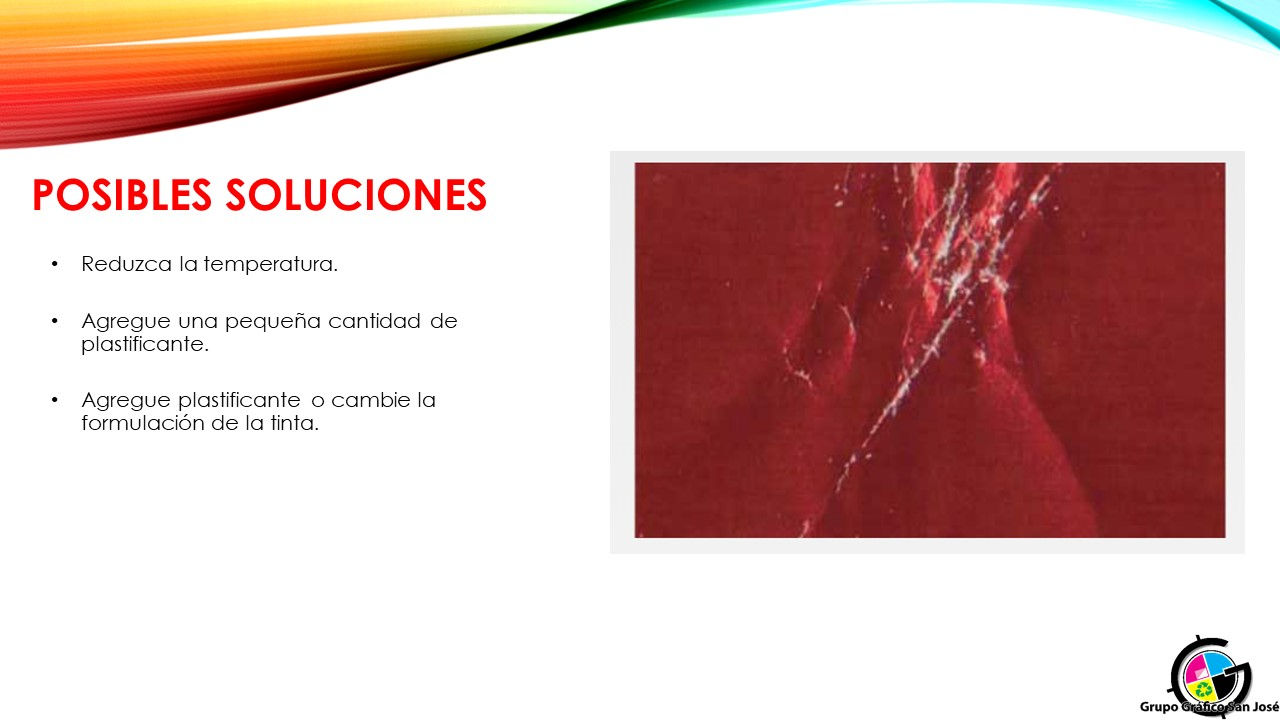 POSIBLES SOLUCIONES

• Reduzca la temperatura.

• Agregue una pequeña cantidad de plastificante.

• Agregue plastificante o cambie la formulación de la tinta.

Grupo Gráfico San José